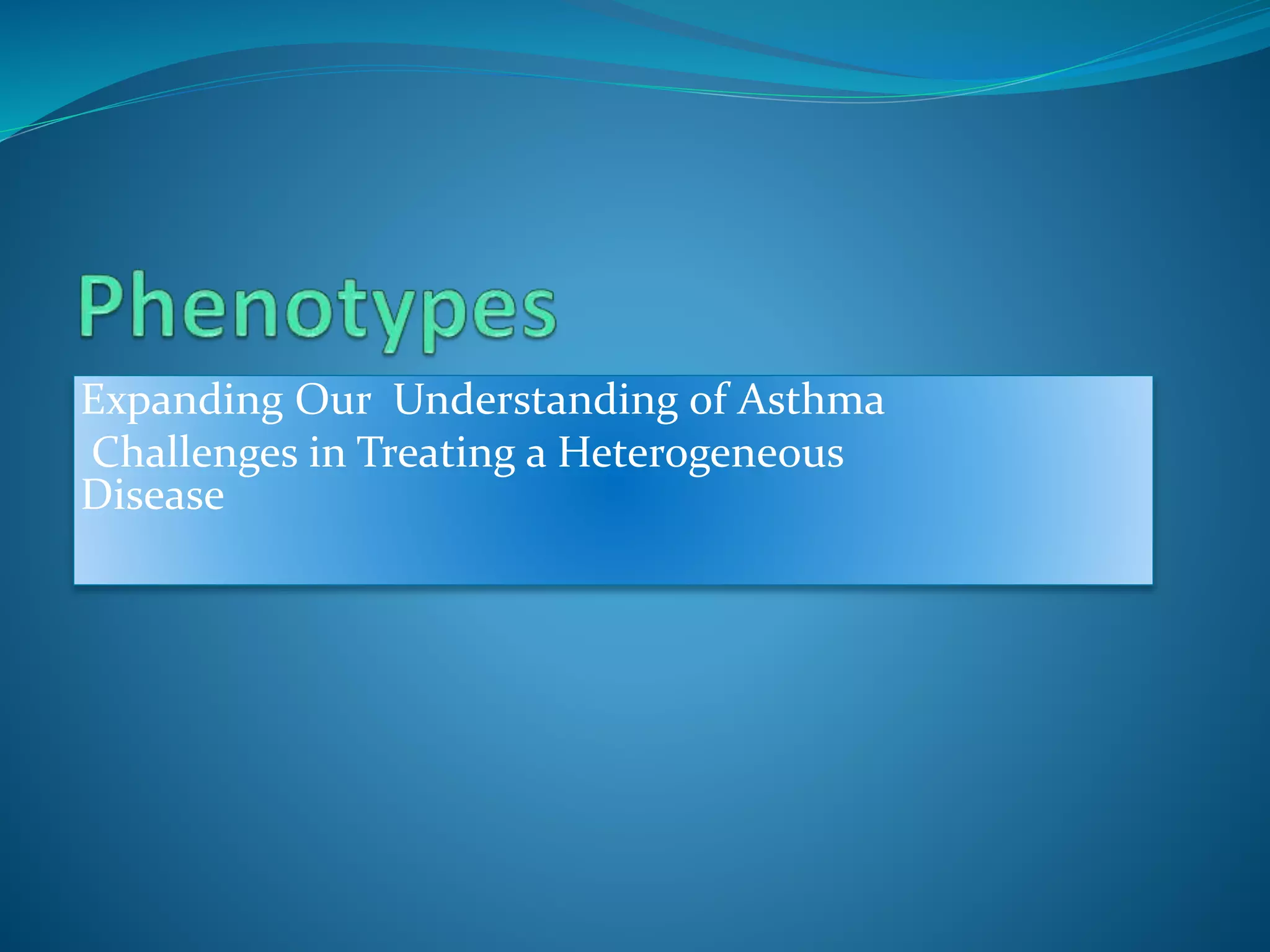 Phenotypes

Expanding Our Understanding of Asthma
Challenges in Treating a Heterogeneous Disease